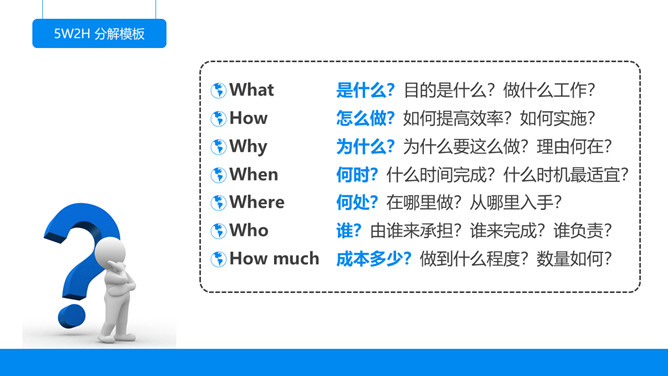 5W2H 分解模板

What 是什么？目的是什么？做什么工作？
How 怎么做？如何提高效率？如何实施？
Why 为什么？为什么要这么做？理由何在？
When 何时？什么时间完成？什么时机最适宜？
Where 何处？在哪里做？从哪里入手？
Who 谁？由谁来承担？谁来完成？谁负责？
How much 成本多少？做到什么程度？数量如何？